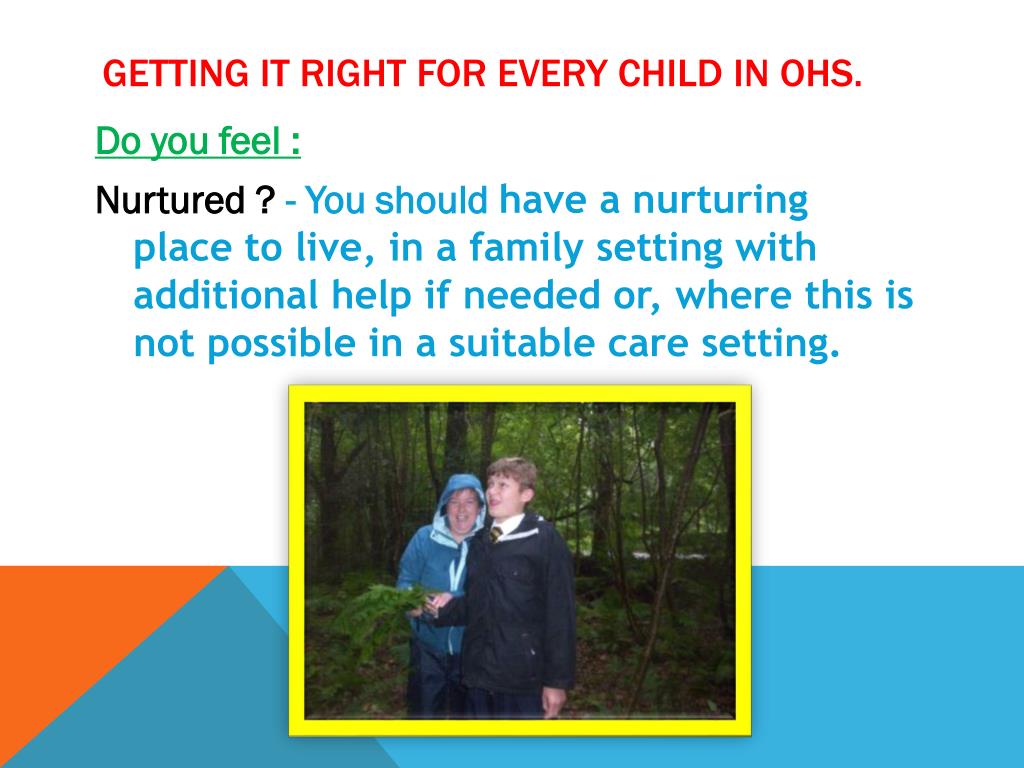 GETTING IT RIGHT FOR EVERY CHILD IN OHS.

Do you feel :

Nurtured ? – You should have a nurturing place to live, in a family setting with additional help if needed or, where this is not possible in a suitable care setting.